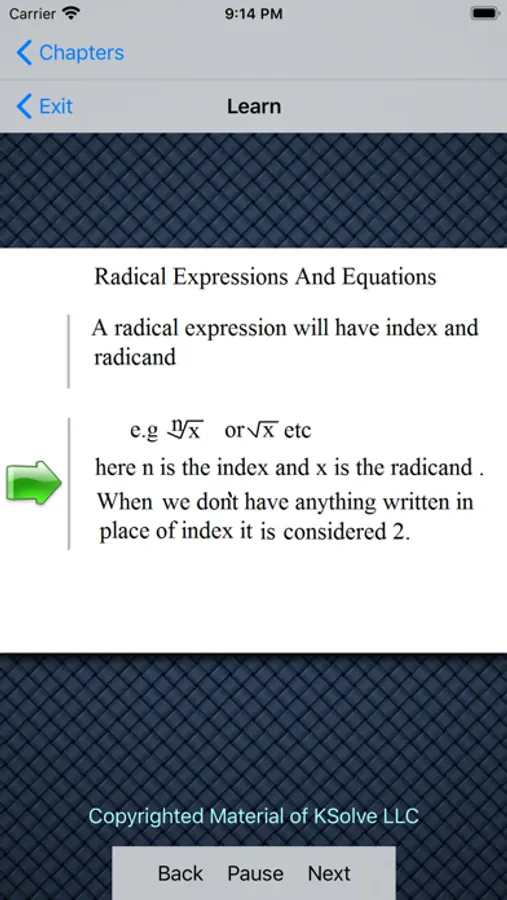 Carrier 9:14 PM

Chapters

Exit Learn

Radical Expressions And Equations

A radical expression will have index and radicand

e.g $\sqrt[n]{x}$ or $\sqrt{x}$ etc

here n is the index and x is the radicand . When we don't have anything written in place of index it is considered 2.

Copyrighted Material of KSolve LLC

Back Pause Next